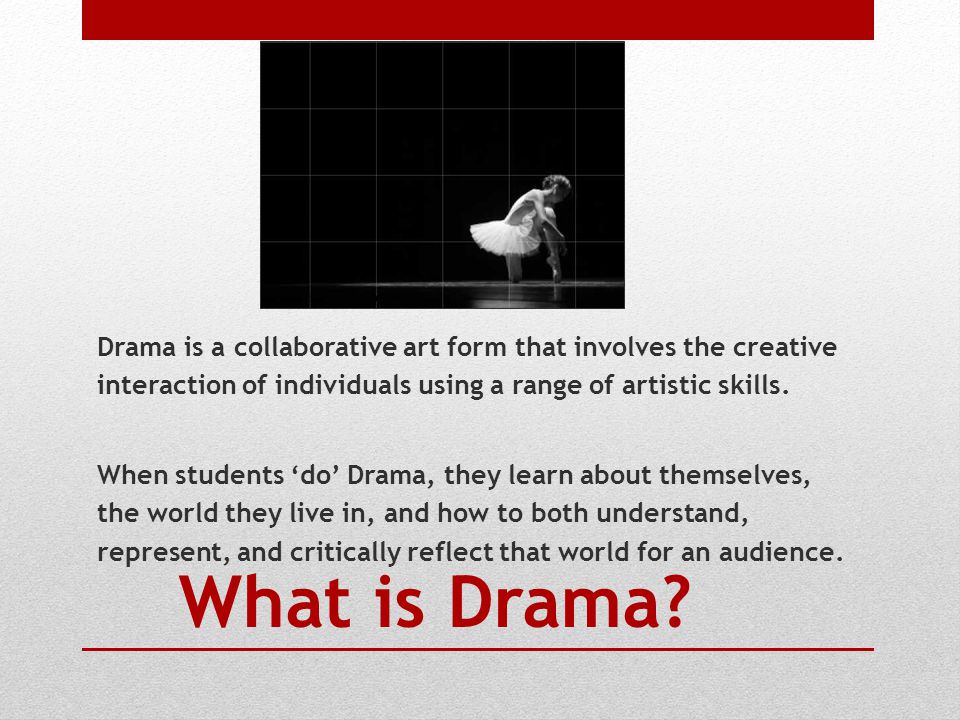 Drama is a collaborative art form that involves the creative interaction of individuals using a range of artistic skills.

When students ‘do’ Drama, they learn about themselves, the world they live in, and how to both understand, represent, and critically reflect that world for an audience.

What is Drama?